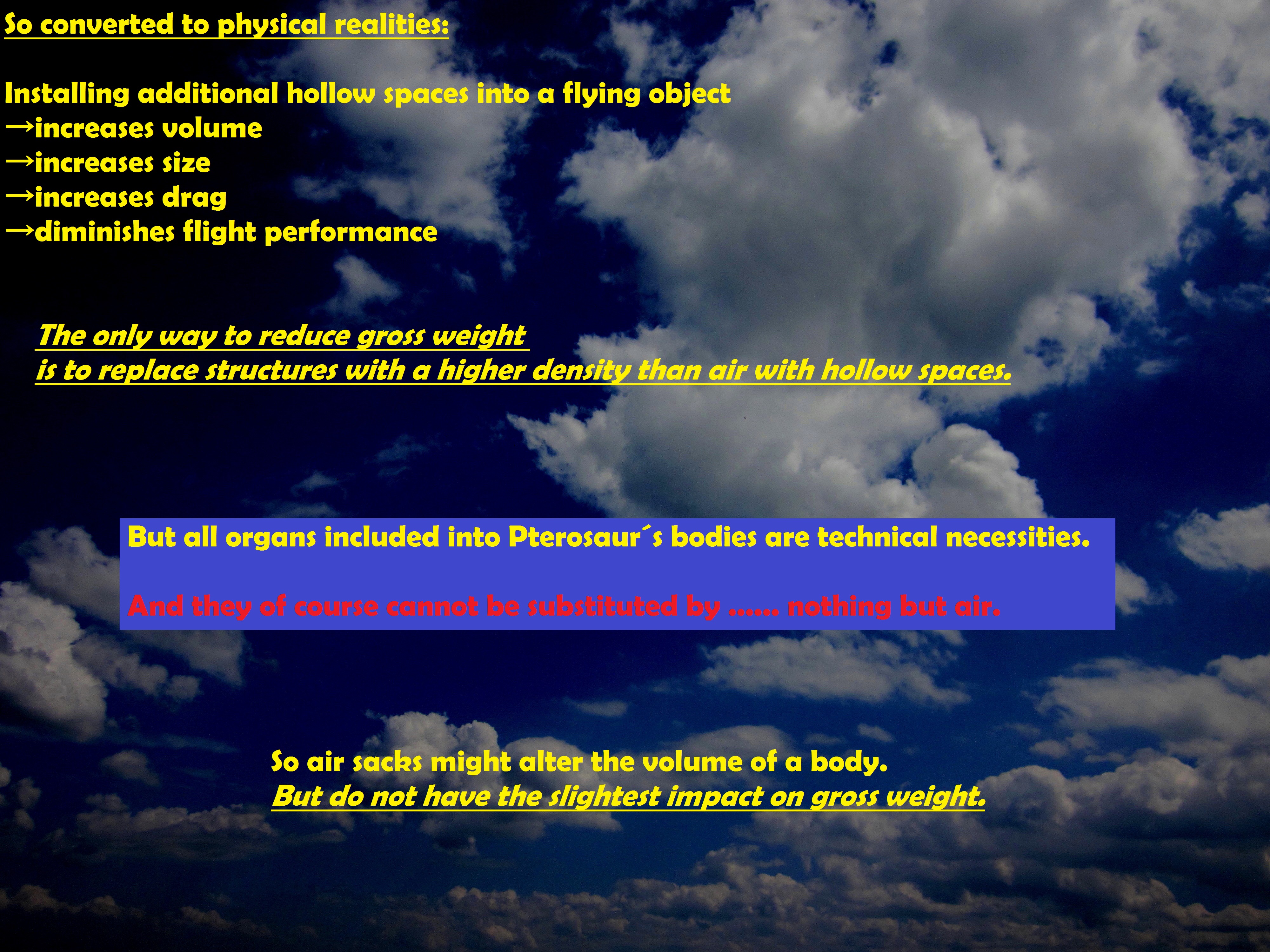 So converted to physical realities:

Installing additional hollow spaces into a flying object
→increases volume
→increases size
→increases drag
→diminishes flight performance

The only way to reduce gross weight
is to replace structures with a higher density than air with hollow spaces.

But all organs included into Pterosaur´s bodies are technical necessities.

And they of course cannot be substituted by …… nothing but air.

So air sacks might alter the volume of a body.
But do not have the slightest impact on gross weight.